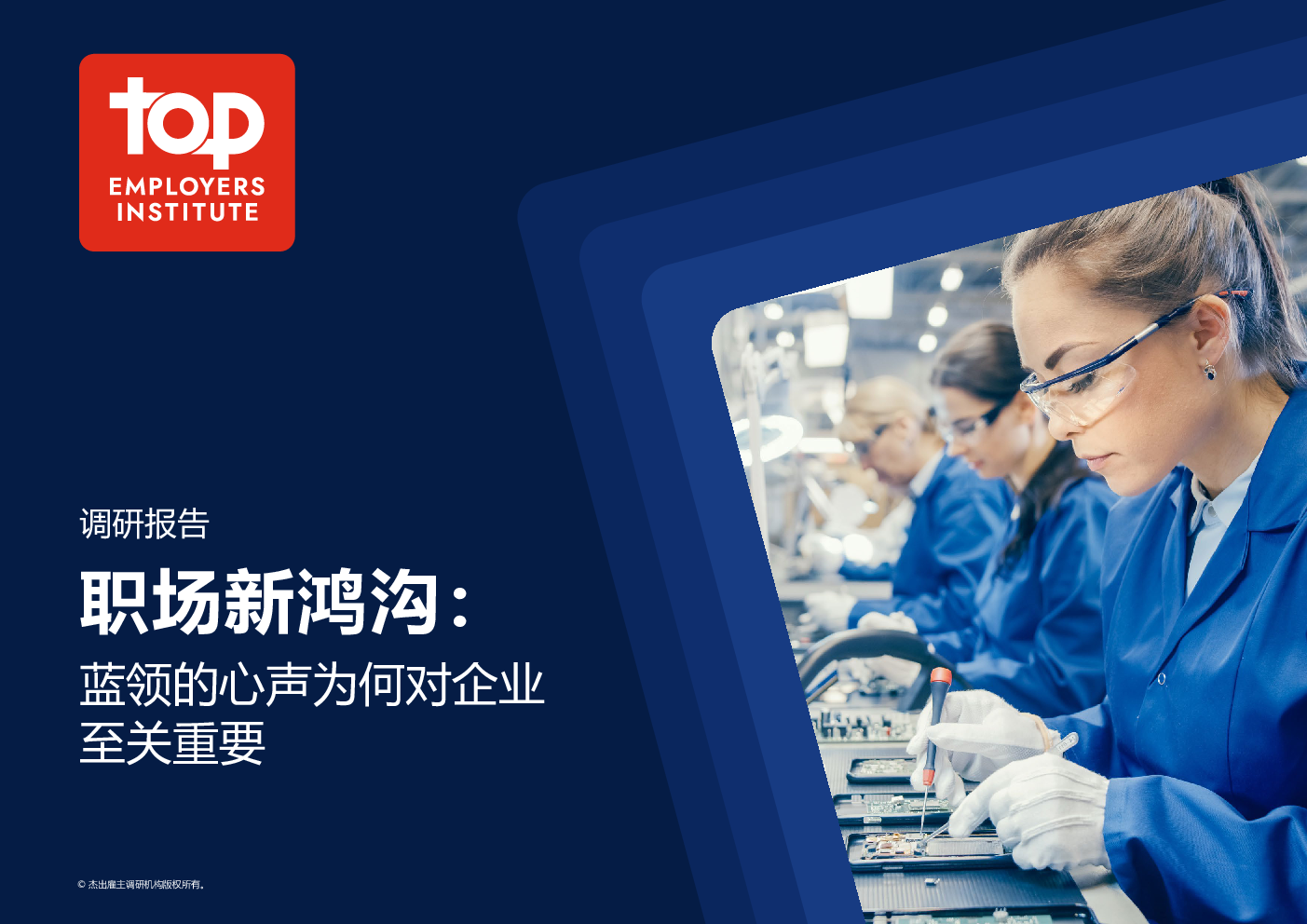 top
EMPLOYERS
INSTITUTE

调研报告

职场新鸿沟：

蓝领的心声为何对企业至关重要

© 杰出雇主调研机构版权所有。